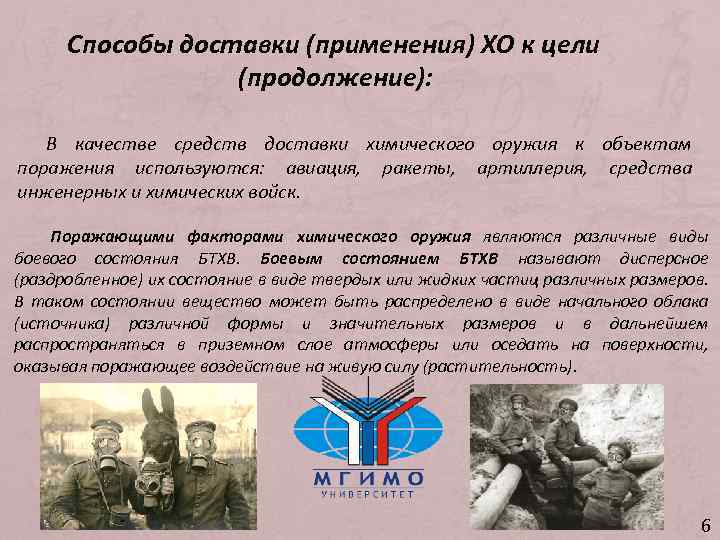 Способы доставки (применения) ХО к цели (продолжение):

В качестве средств доставки химического оружия к объектам поражения используются: авиация, ракеты, артиллерия, средства инженерных и химических войск.

Поражающими факторами химического оружия являются различные виды боевого состояния БТХВ. Боевым состоянием БТХВ называют дисперсное (раздробленное) их состояние в виде твердых или жидких частиц различных размеров. В таком состоянии вещество может быть распределено в виде начального облака (источника) различной формы и значительных размеров и в дальнейшем распространяться в приземном слое атмосферы или оседать на поверхности, оказывая поражающее воздействие на живую силу (растительность).

МГИМО
УНИВЕРСИТЕТ

6